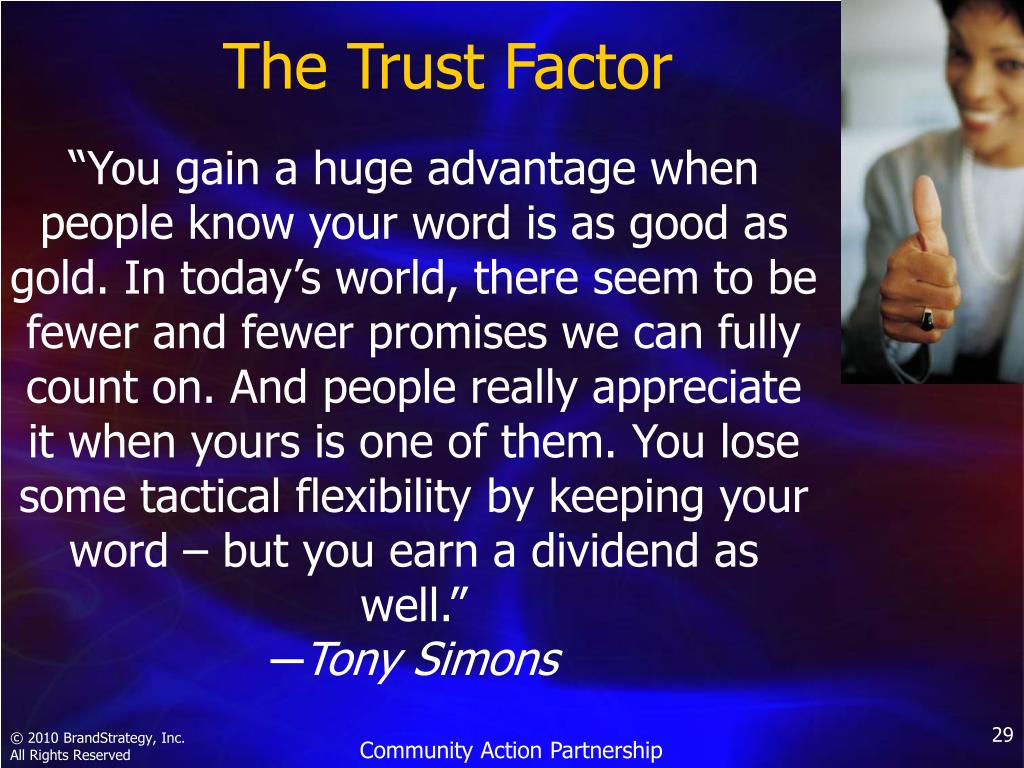 The Trust Factor

“You gain a huge advantage when people know your word is as good as gold. In today’s world, there seem to be fewer and fewer promises we can fully count on. And people really appreciate it when yours is one of them. You lose some tactical flexibility by keeping your word – but you earn a dividend as well.”
—Tony Simons

© 2010 BrandStrategy, Inc.
All Rights Reserved

Community Action Partnership

29